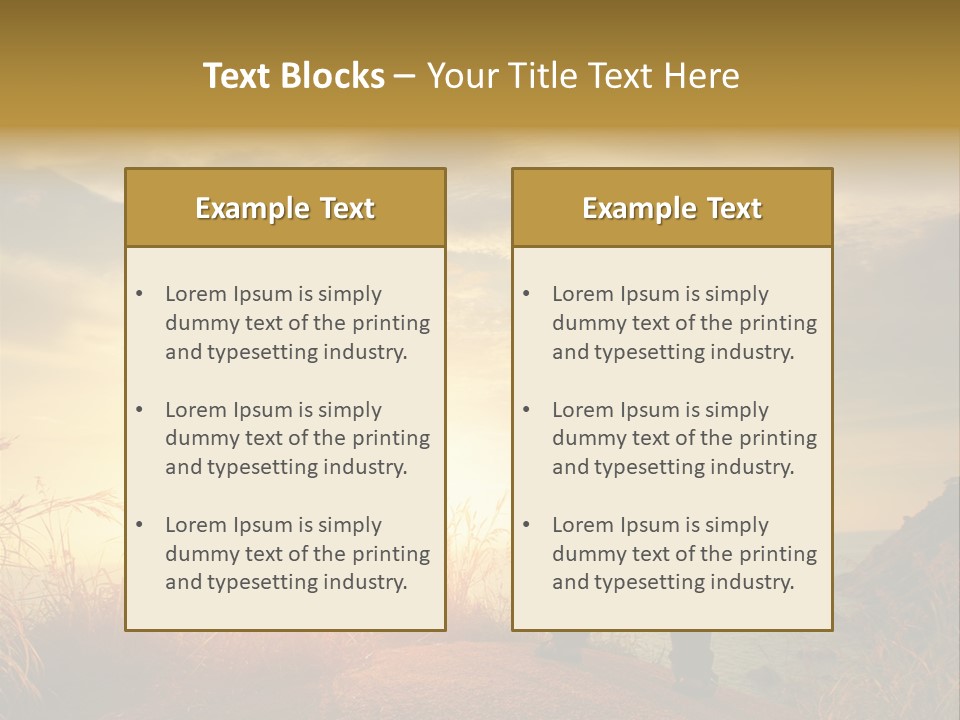 Text Blocks – Your Title Text Here

Example Text

• Lorem Ipsum is simply dummy text of the printing and typesetting industry.

• Lorem Ipsum is simply dummy text of the printing and typesetting industry.

• Lorem Ipsum is simply dummy text of the printing and typesetting industry.

Example Text

• Lorem Ipsum is simply dummy text of the printing and typesetting industry.

• Lorem Ipsum is simply dummy text of the printing and typesetting industry.

• Lorem Ipsum is simply dummy text of the printing and typesetting industry.